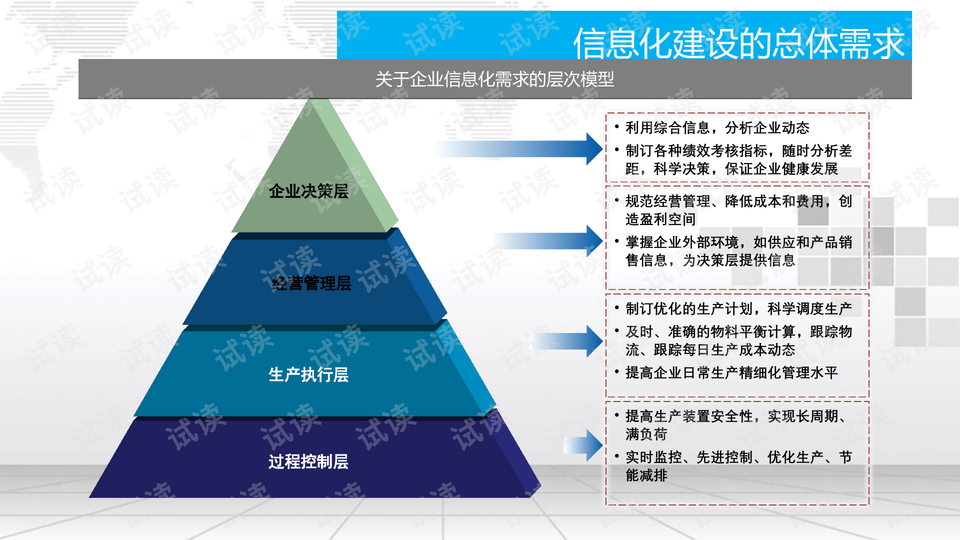 信息化建设的总体需求

关于企业信息化需求的层次模型

企业决策层

经营管理层

生产执行层

过程控制层

• 利用综合信息，分析企业动态
• 制订各种绩效考核指标，随时分析差距，科学决策，保证企业健康发展

• 规范经营管理、降低成本和费用，创造盈利空间
• 掌握企业外部环境，如供应和产品销售信息，为决策层提供信息

• 制订优化的生产计划，科学调度生产
• 及时、准确的物料平衡计算，跟踪物流、跟踪每日生产成本动态
• 提高企业日常生产精细化管理水平

• 提高生产装置安全性，实现长周期、满负荷
• 实时监控、先进控制、优化生产、节能减排

试读